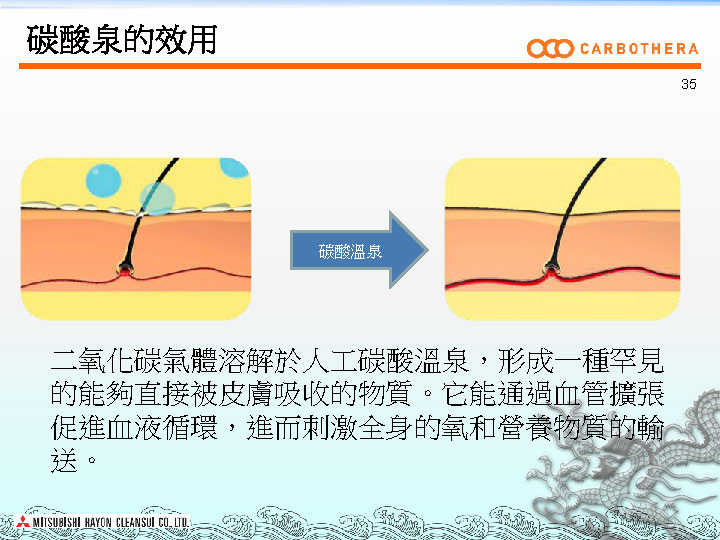 碳酸泉的效用

CARBOTHERA

35

碳酸溫泉

二氧化碳氣體溶解於人工碳酸溫泉，形成一種罕見的能夠直接被皮膚吸收的物質。它能通過血管擴張促進血液循環，進而刺激全身的氧和營養物質的輸送。

MITSUBISHI RAYON CLEANSUI CO.,LTD.